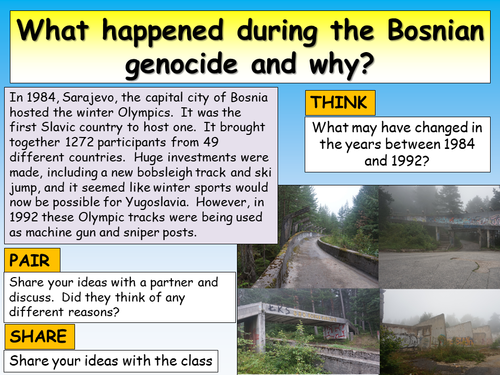 What happened during the Bosnian genocide and why?

In 1984, Sarajevo, the capital city of Bosnia hosted the winter Olympics. It was the first Slavic country to host one. It brought together 1272 participants from 49 different countries. Huge investments were made, including a new bobsleigh track and ski jump, and it seemed like winter sports would now be possible for Yugoslavia. However, in 1992 these Olympic tracks were being used as machine gun and sniper posts.

THINK

What may have changed in the years between 1984 and 1992?

PAIR

Share your ideas with a partner and discuss. Did they think of any different reasons?

SHARE

Share your ideas with the class